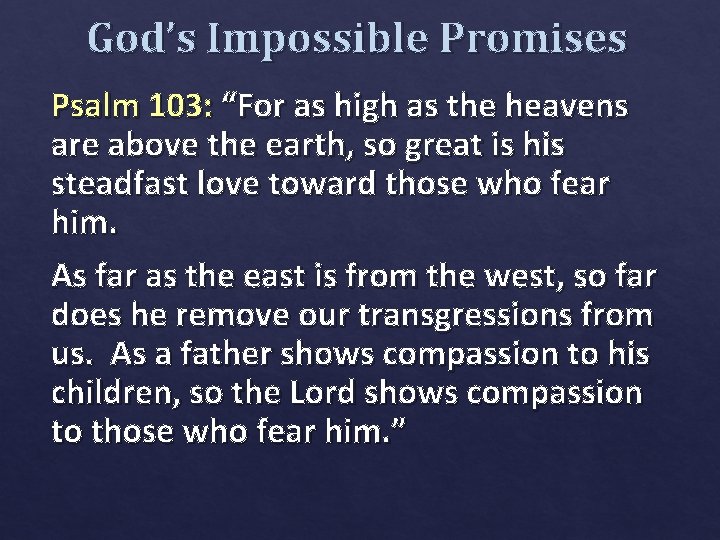 God's Impossible Promises

Psalm 103: "For as high as the heavens are above the earth, so great is his steadfast love toward those who fear him.

As far as the east is from the west, so far does he remove our transgressions from us. As a father shows compassion to his children, so the Lord shows compassion to those who fear him."